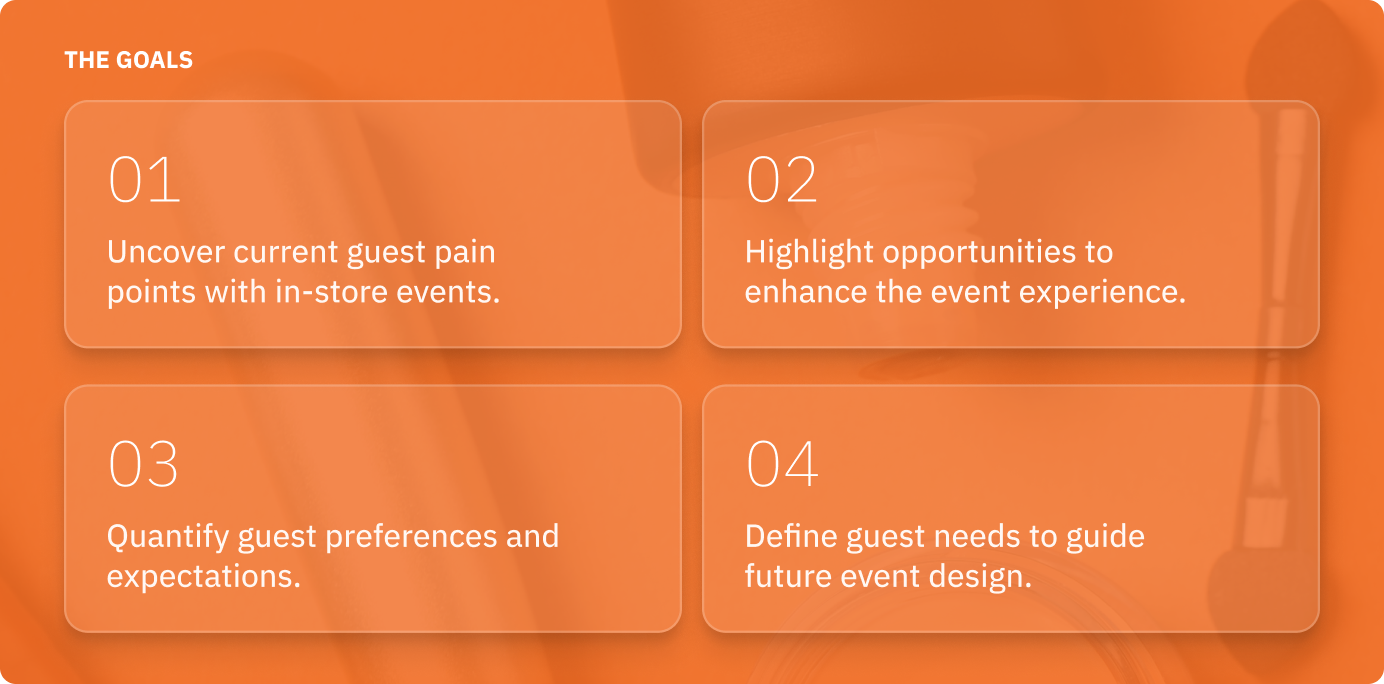 THE GOALS

01

Uncover current guest pain points with in-store events.

02

Highlight opportunities to enhance the event experience.

03

Quantify guest preferences and expectations.

04

Define guest needs to guide future event design.